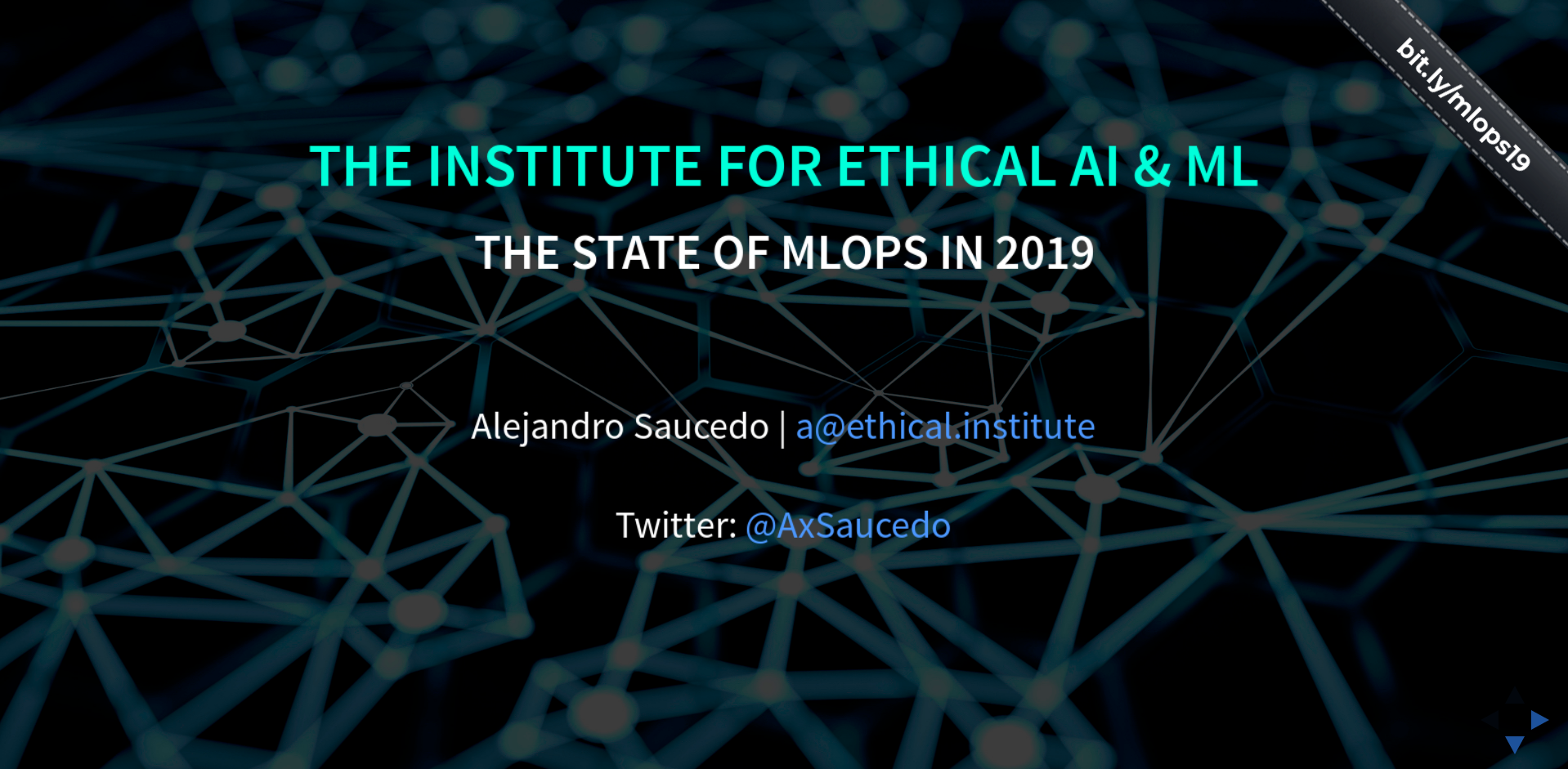 bit.ly/mlops19

THE INSTITUTE FOR ETHICAL AI & ML

THE STATE OF MLOPS IN 2019

Alejandro Saucedo | a@ethical.institute

Twitter: @AxSaucedo